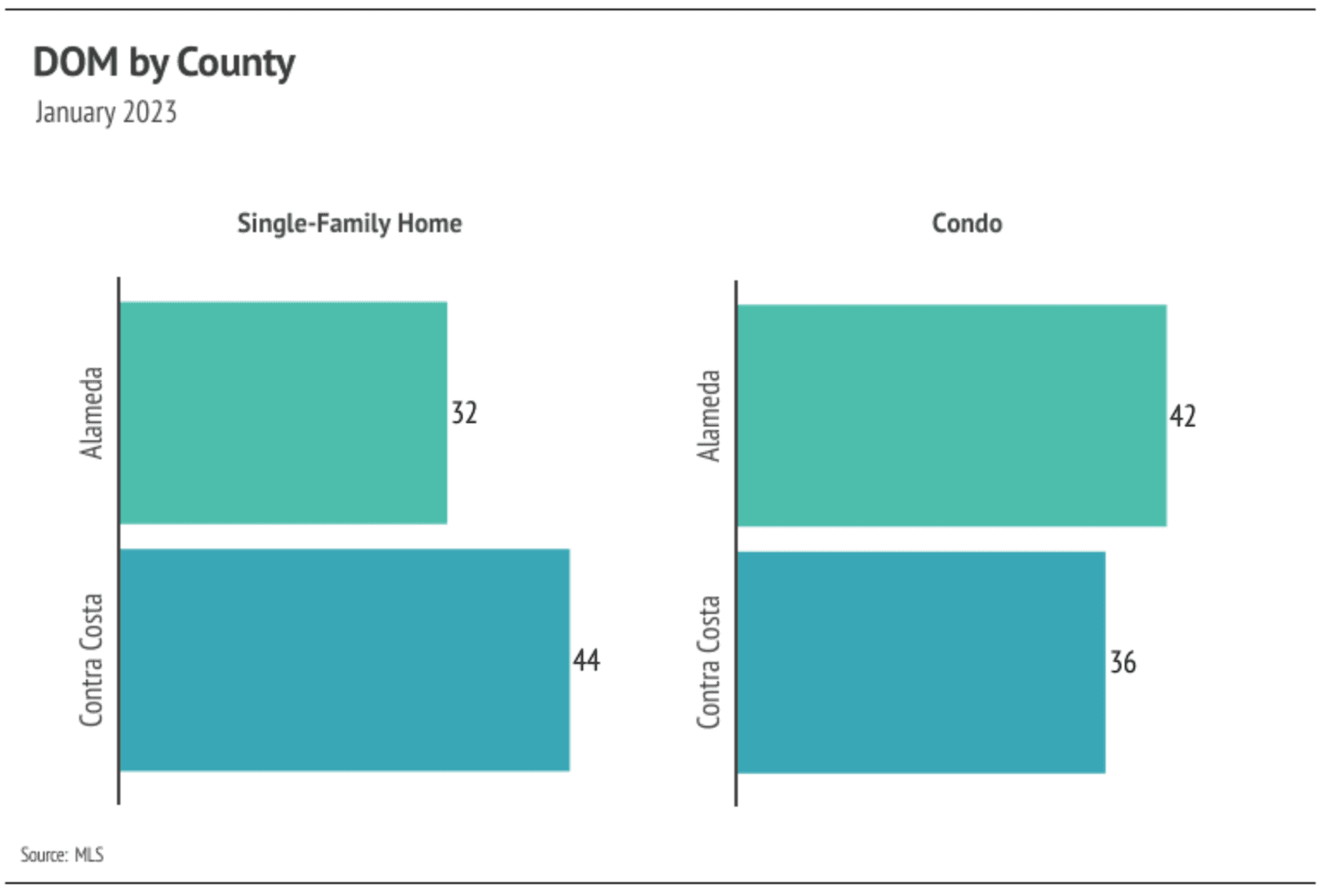 DOM by County
January 2023

Single-Family Home

Alameda
32
Contra Costa
44

Condo

Alameda
42
Contra Costa
36

Source: MLS